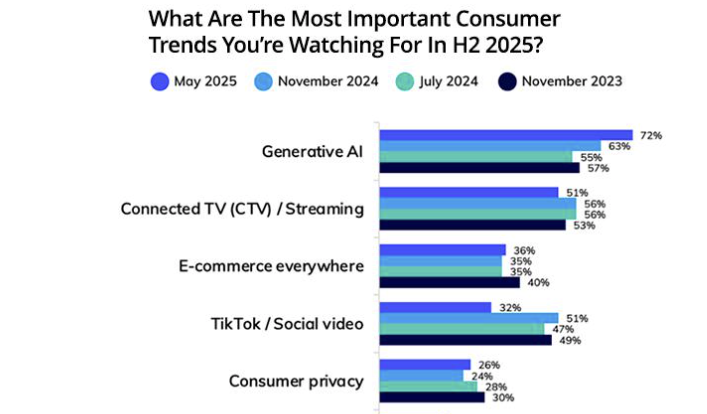 What Are The Most Important Consumer Trends You're Watching For In H2 2025?

May 2025 November 2024 July 2024 November 2023

Generative AI
72%
63%
55%
57%

Connected TV (CTV) / Streaming
51%
56%
56%
53%

E-commerce everywhere
36%
35%
35%
40%

TikTok / Social video
32%
51%
47%
49%

Consumer privacy
26%
24%
28%
30%